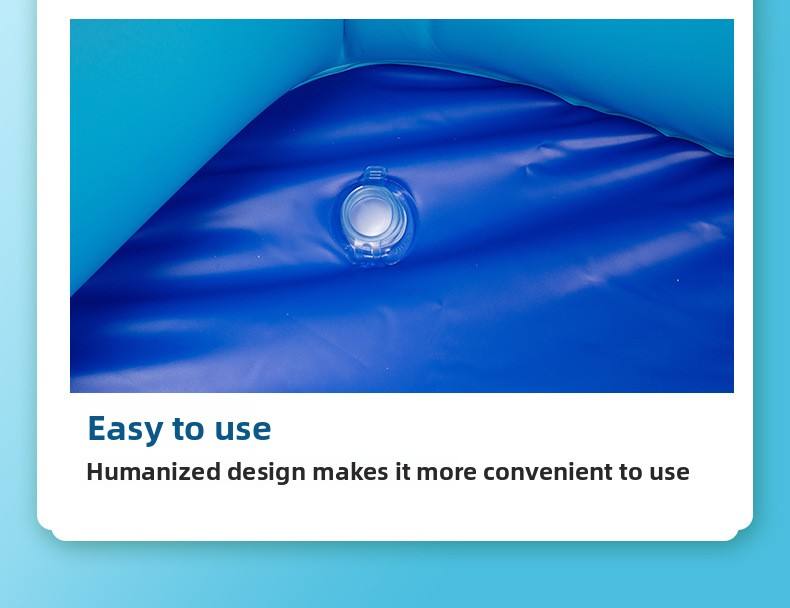 Easy to use

Humanized design makes it more convenient to use